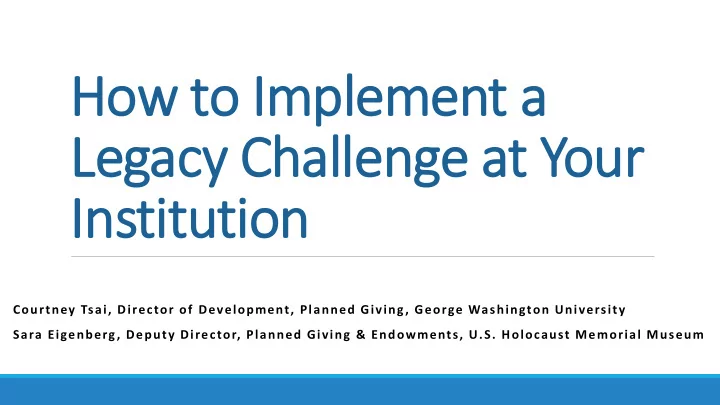 How to Implement a Legacy Challenge at Your Institution

Courtney Tsai, Director of Development, Planned Giving, George Washington University
Sara Eigenberg, Deputy Director, Planned Giving & Endowments, U.S. Holocaust Memorial Museum